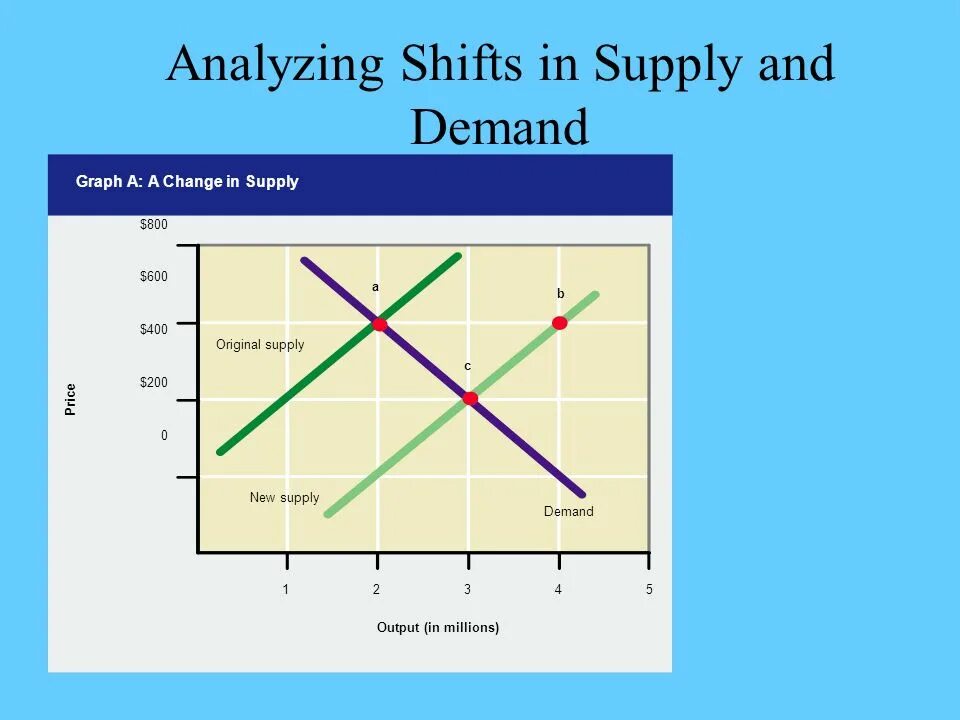 Analyzing Shifts in Supply and Demand

Graph A: A Change in Supply

$800
$600
$400
$200
0

Price

a
b
c

Original supply
New supply
Demand

1
2
3
4
5

Output (in millions)